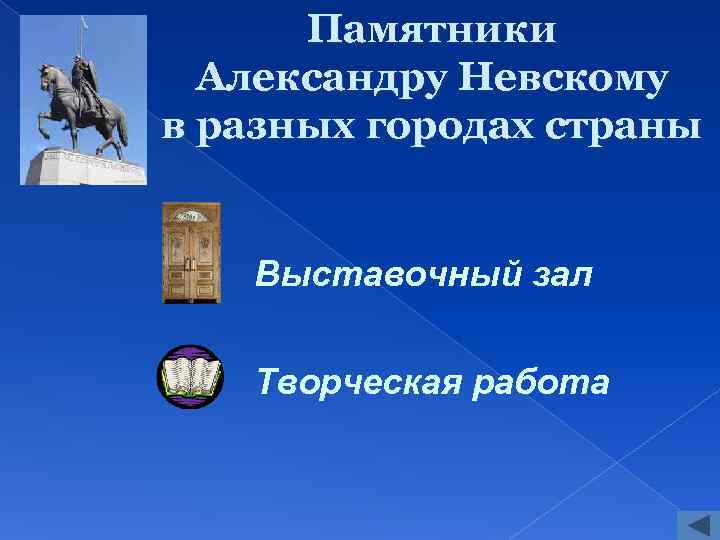 Памятники Александру Невскому в разных городах страны

Выставочный зал

Творческая работа